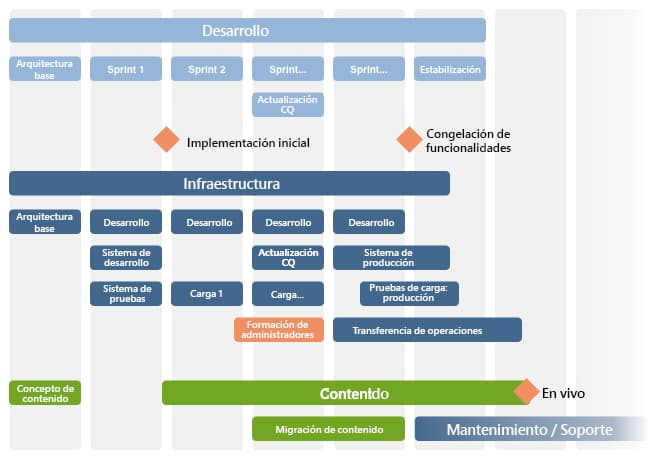 Desarrollo

Arquitectura base

Sprint 1

Sprint 2

Sprint...

Sprint...

Estabilización

Actualización CQ

Implementación inicial

Congelación de funcionalidades

Infraestructura

Arquitectura base

Desarrollo

Desarrollo

Desarrollo

Desarrollo

Sistema de desarrollo

Actualización CQ

Sistema de producción

Sistema de pruebas

Carga 1

Carga...

Pruebas de carga: producción

Formación de administradores

Transferencia de operaciones

Concepto de contenido

Contenido

En vivo

Migración de contenido

Mantenimiento / Soporte